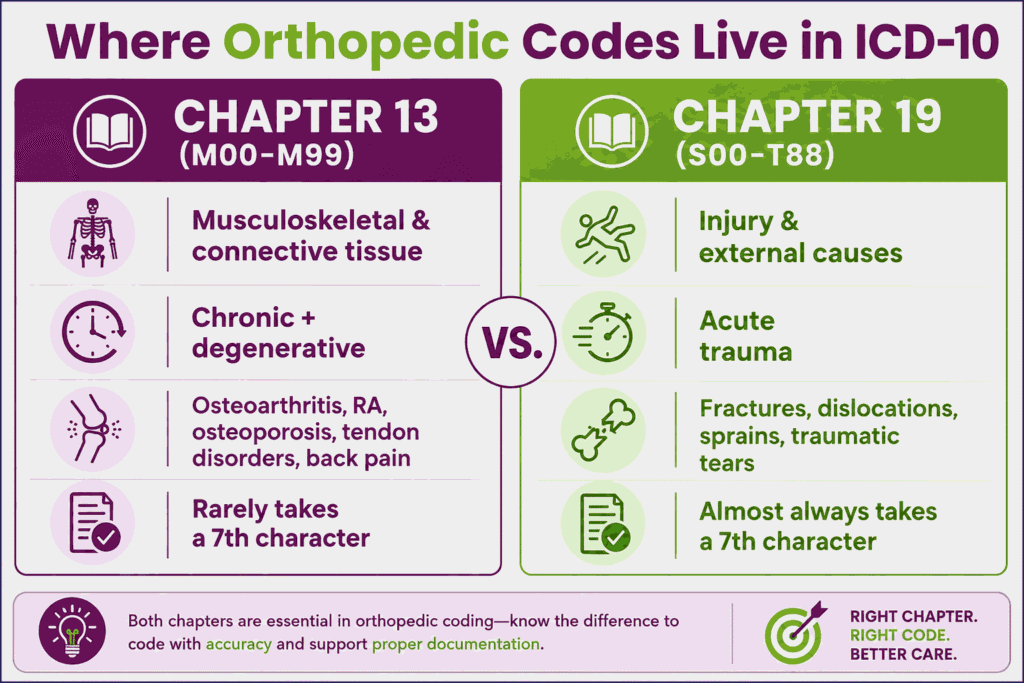 Where Orthopedic Codes Live in ICD-10

CHAPTER 13
(M00-M99)

Musculoskeletal & connective tissue

Chronic + degenerative

Osteoarthritis, RA, osteoporosis, tendon disorders, back pain

Rarely takes a 7th character

VS.

CHAPTER 19
(S00-T88)

Injury & external causes

Acute trauma

Fractures, dislocations, sprains, traumatic tears

Almost always takes a 7th character

Both chapters are essential in orthopedic coding—know the difference to code with accuracy and support proper documentation.

RIGHT CHAPTER.
RIGHT CODE.
BETTER CARE.